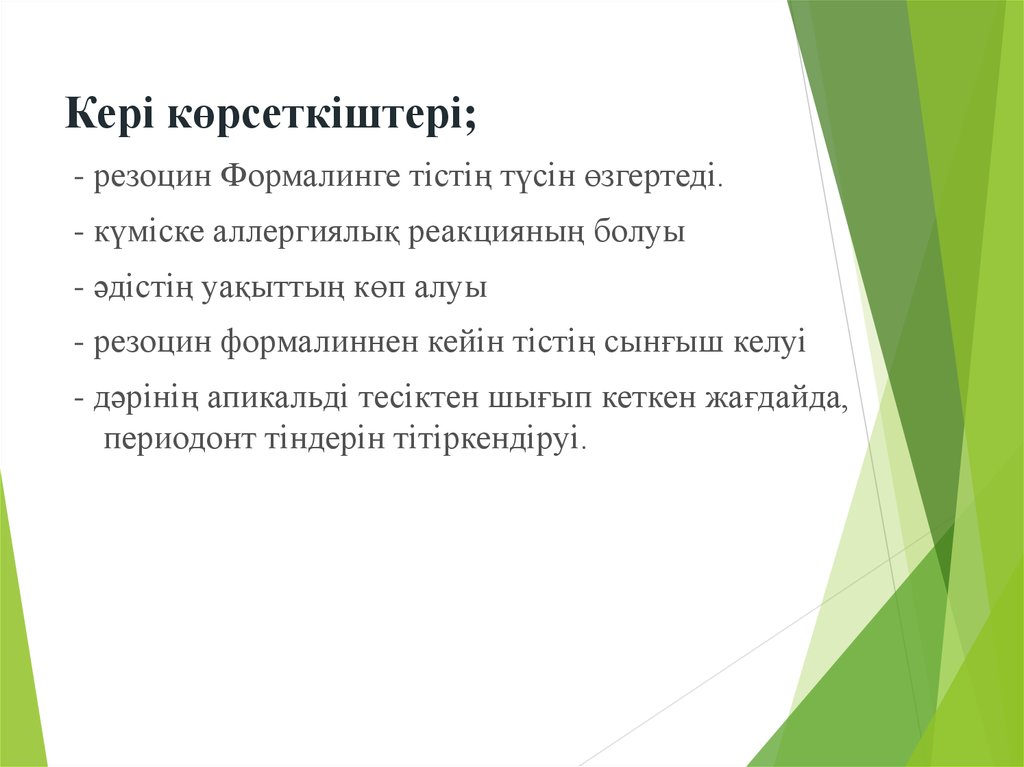 Кері көрсеткіштері;

- резоцин Формалинге тістің түсін өзгертеді.

- күміске аллергиялық реакцияның болуы

- әдістің уақыттың көп алуы

- резоцин формалиннен кейін тістің сынғыш келуі

- дәрінің апикальді тесіктен шығып кеткен жағдайда, периодонт тіндерін тітіркендіруі.